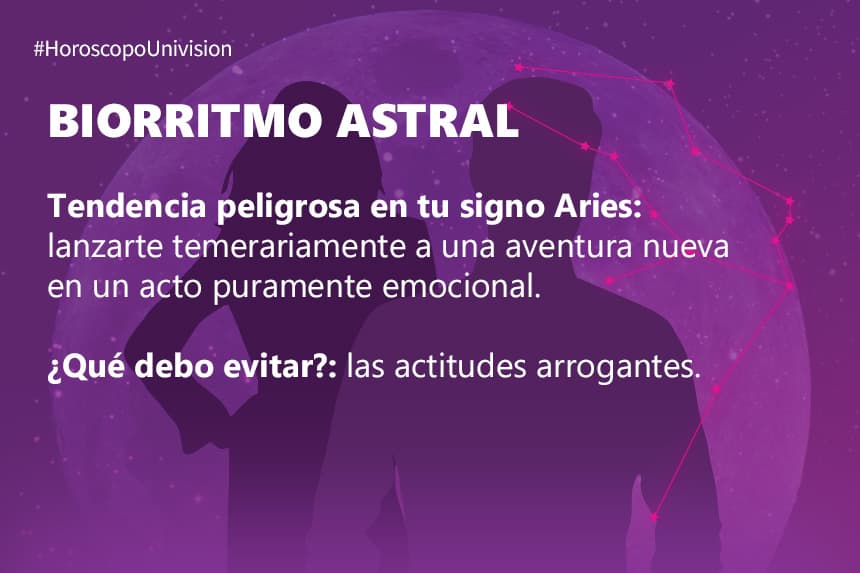 #HoroscopoUnivision

BIORRITMO ASTRAL

Tendencia peligrosa en tu signo Aries: lanzarte temerariamente a una aventura nueva en un acto puramente emocional.

¿Qué debo evitar?: las actitudes arrogantes.